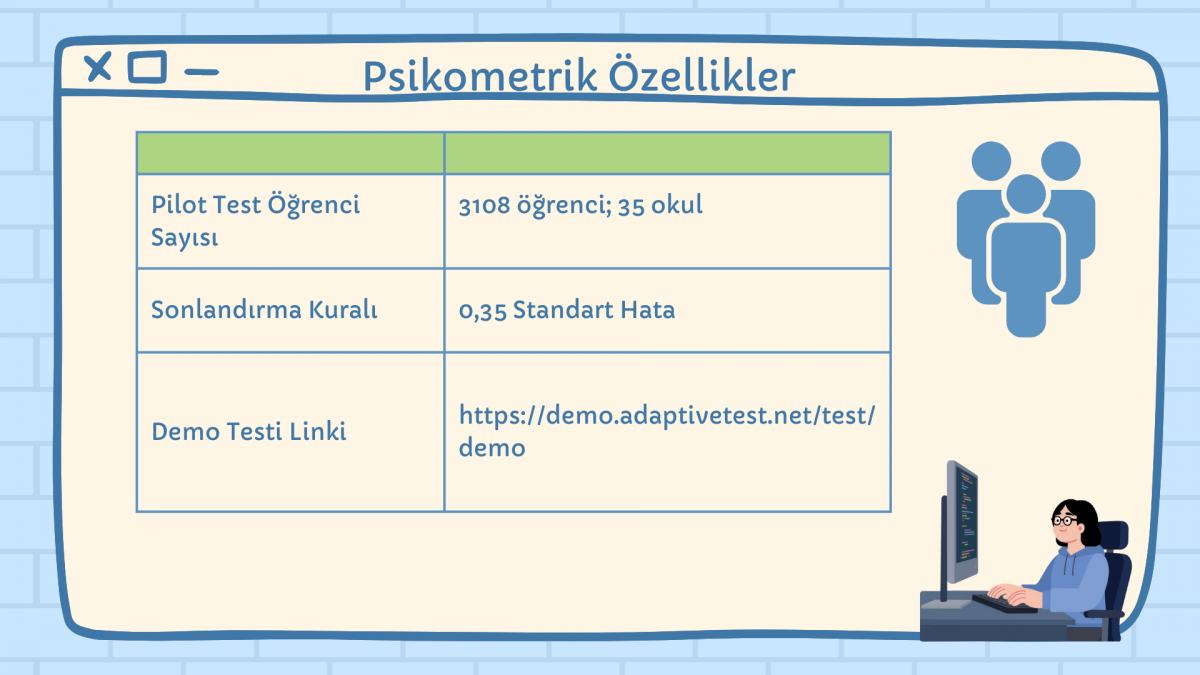 Psikometrik Özellikler

| | |
|---|---|
| Pilot Test Öğrenci Sayısı | 3108 öğrenci; 35 okul |
| Sonlandırma Kuralı | 0,35 Standart Hata |
| Demo Testi Linki | https://demo.adaptivetest.net/test/demo |